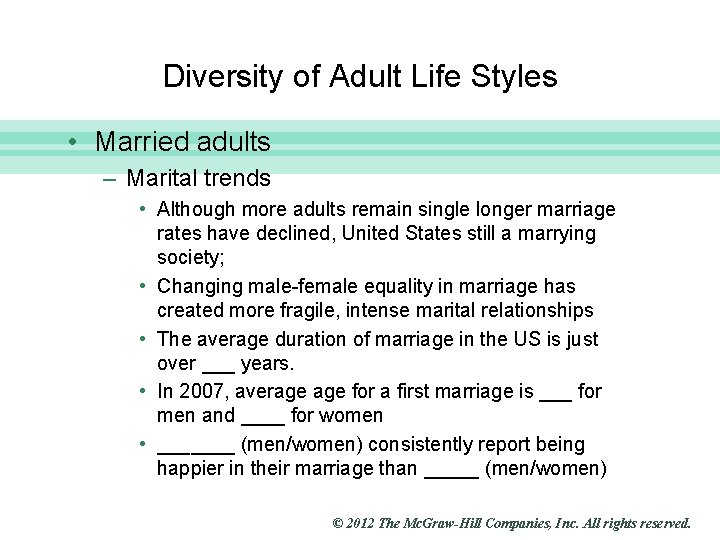 Diversity of Adult Life Styles

• Married adults

– Marital trends

• Although more adults remain single longer marriage rates have declined, United States still a marrying society;

• Changing male-female equality in marriage has created more fragile, intense marital relationships

• The average duration of marriage in the US is just over ___ years.

• In 2007, average age for a first marriage is ___ for men and ____ for women

• _______ (men/women) consistently report being happier in their marriage than _____ (men/women)

© 2012 The McGraw-Hill Companies, Inc. All rights reserved.